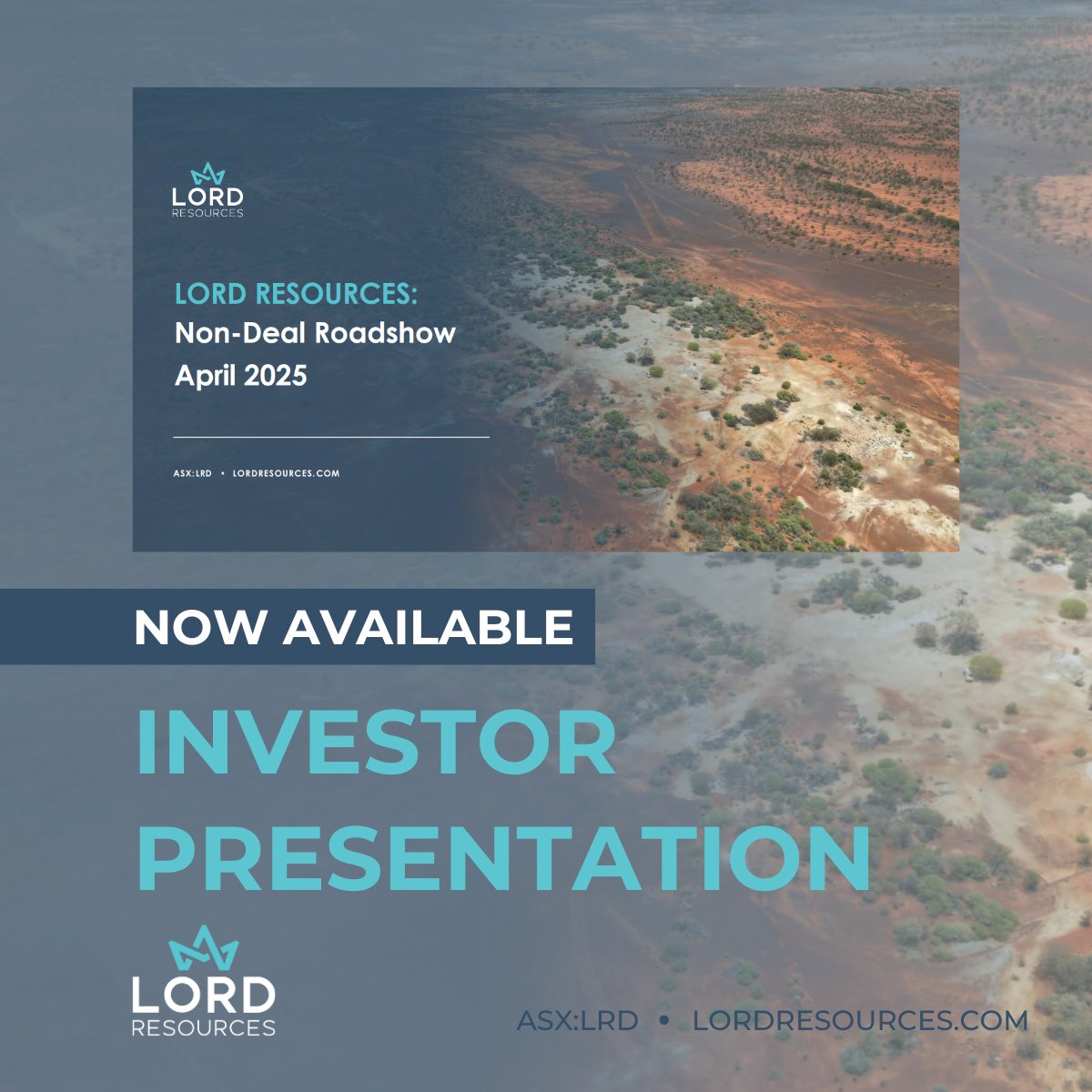 LORD
RESOURCES

LORD RESOURCES:
Non-Deal Roadshow
April 2025

ASX:LRD • LORDRESOURCES.COM

NOW AVAILABLE

INVESTOR PRESENTATION

LORD
RESOURCES

ASX:LRD • LORDRESOURCES.COM